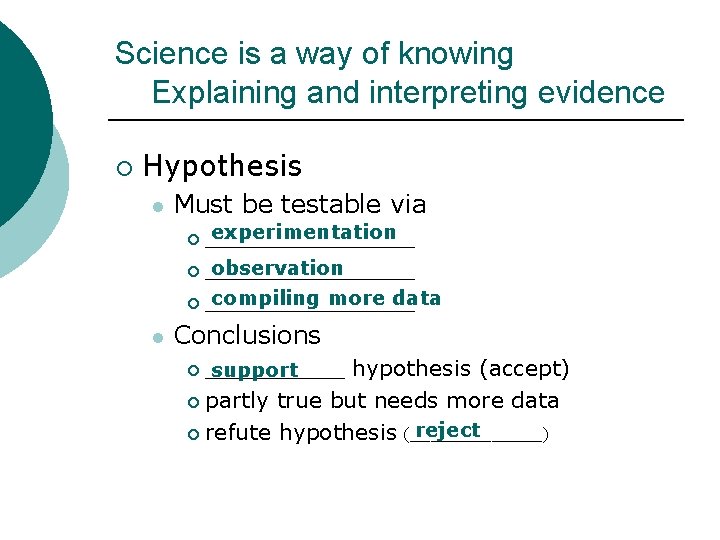 Science is a way of knowing
Explaining and interpreting evidence

Hypothesis

Must be testable via

experimentation

observation

compiling more data

Conclusions

support hypothesis (accept)

partly true but needs more data

refute hypothesis (reject)